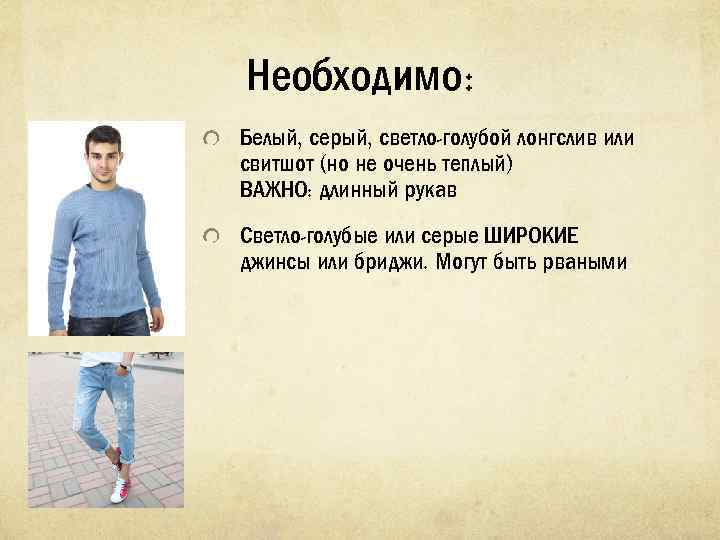 Необходимо:

Белый, серый, светло-голубой лонгслив или свитшот (но не очень теплый)
ВАЖНО: длинный рукав

Светло-голубые или серые ШИРОКИЕ джинсы или бриджи. Могут быть рваными